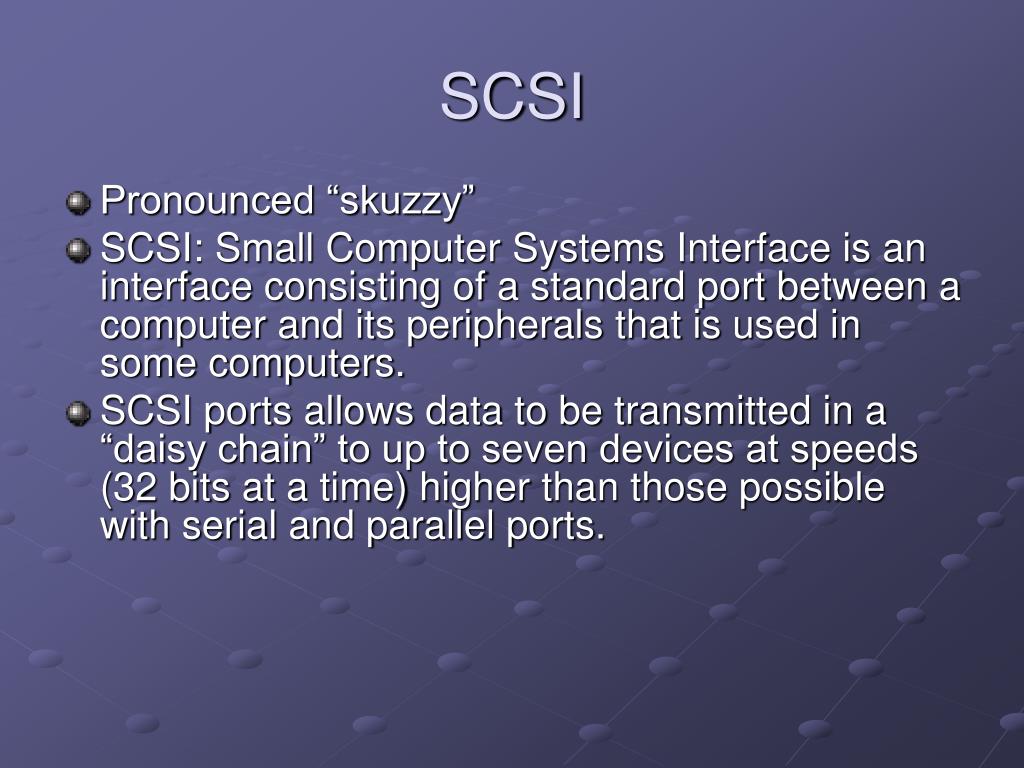 SCSI

Pronounced “skuzzy”

SCSI: Small Computer Systems Interface is an interface consisting of a standard port between a computer and its peripherals that is used in some computers.

SCSI ports allows data to be transmitted in a “daisy chain” to up to seven devices at speeds (32 bits at a time) higher than those possible with serial and parallel ports.